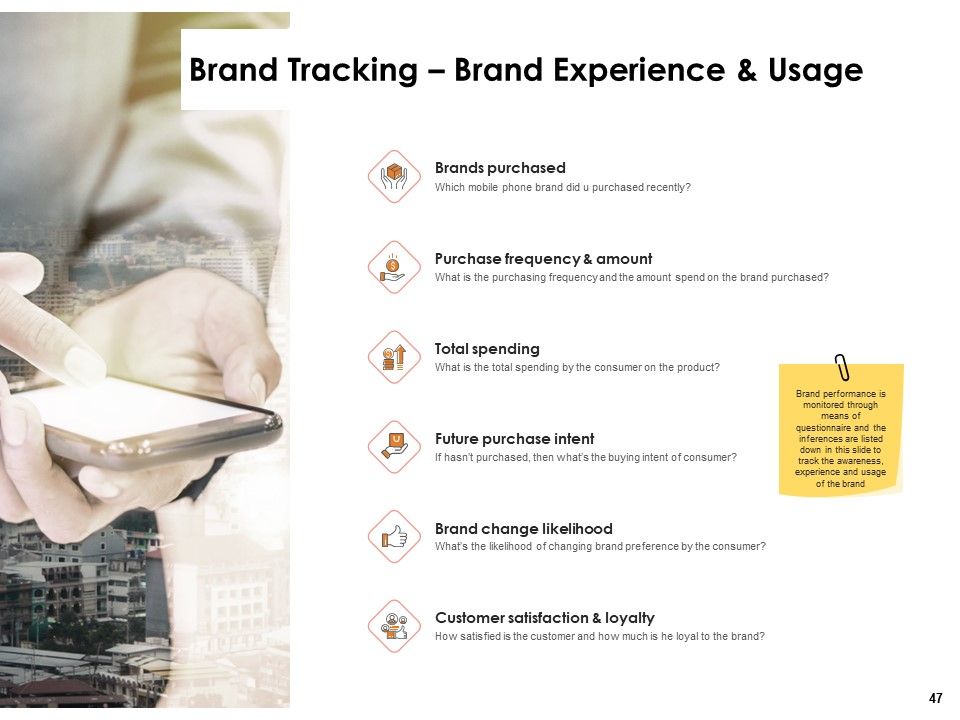 Brand Tracking – Brand Experience & Usage

Brands purchased
Which mobile phone brand did u purchased recently?

Purchase frequency & amount
What is the purchasing frequency and the amount spend on the brand purchased?

Total spending
What is the total spending by the consumer on the product?

Future purchase intent
If hasn't purchased, then what's the buying intent of consumer?

Brand change likelihood
What's the likelihood of changing brand preference by the consumer?

Customer satisfaction & loyalty
How satisfied is the customer and how much is he loyal to the brand?

Brand performance is monitored through means of questionnaire and the inferences are listed down in this slide to track the awareness, experience and usage of the brand

47